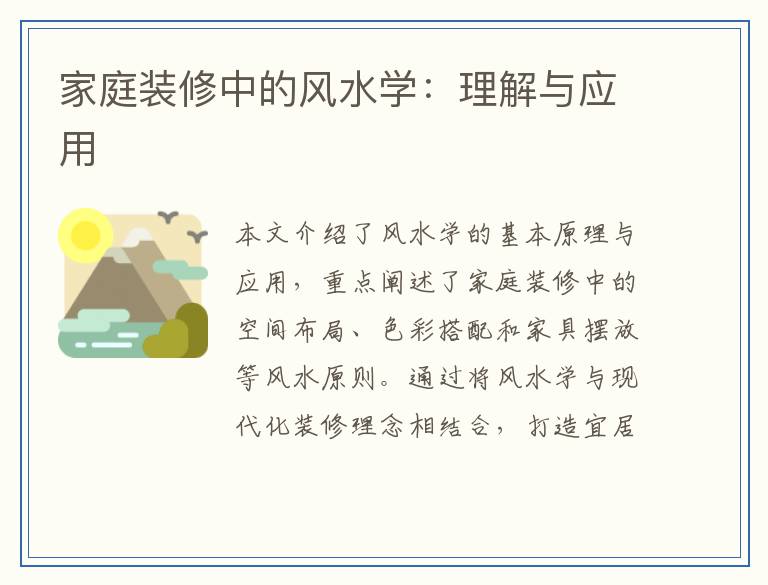 家庭装修中的风水学：理解与应用

本文介绍了风水学的基本原理与应用，重点阐述了家庭装修中的空间布局、色彩搭配和家具摆放等风水原则。通过将风水学与现代化装修理念相结合，打造宜居